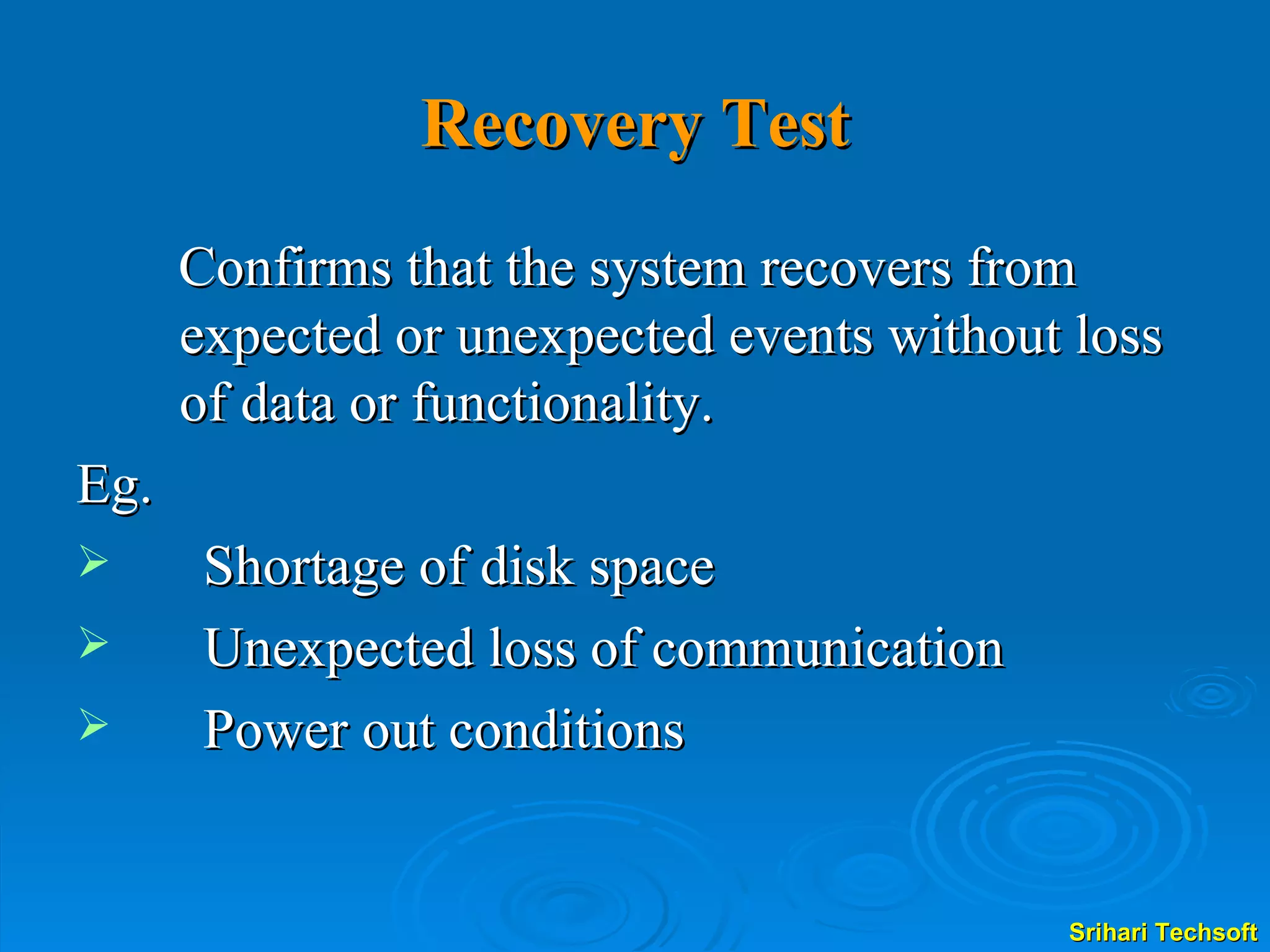 Recovery Test

Confirms that the system recovers from expected or unexpected events without loss of data or functionality.

Eg.

➢ Shortage of disk space

➢ Unexpected loss of communication

➢ Power out conditions

Srihari Techsoft